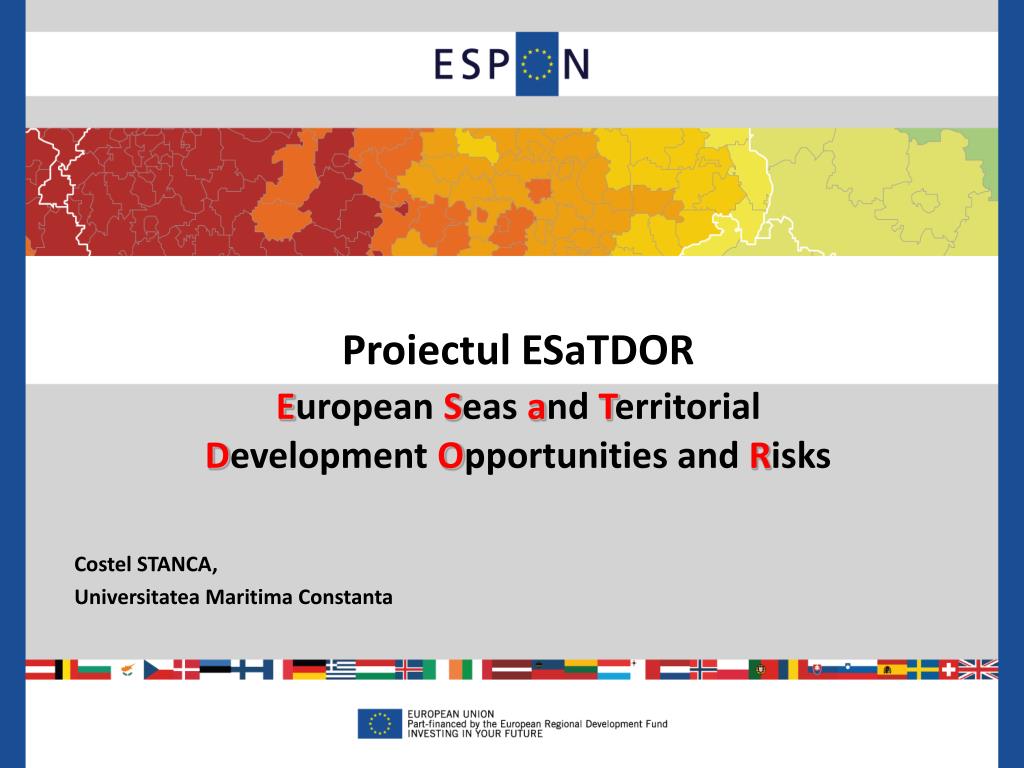 ESPON

Proiectul ESaTDOR

European Seas and Territorial Development Opportunities and Risks

Costel STANCA,
Universitatea Maritima Constanta

EUROPEAN UNION
Part-financed by the European Regional Development Fund
INVESTING IN YOUR FUTURE